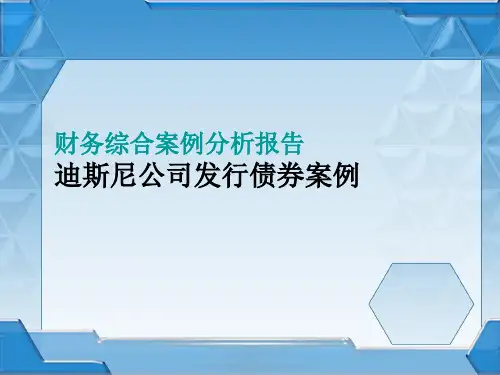 财务综合案例分析报告
迪斯尼公司发行债券案例